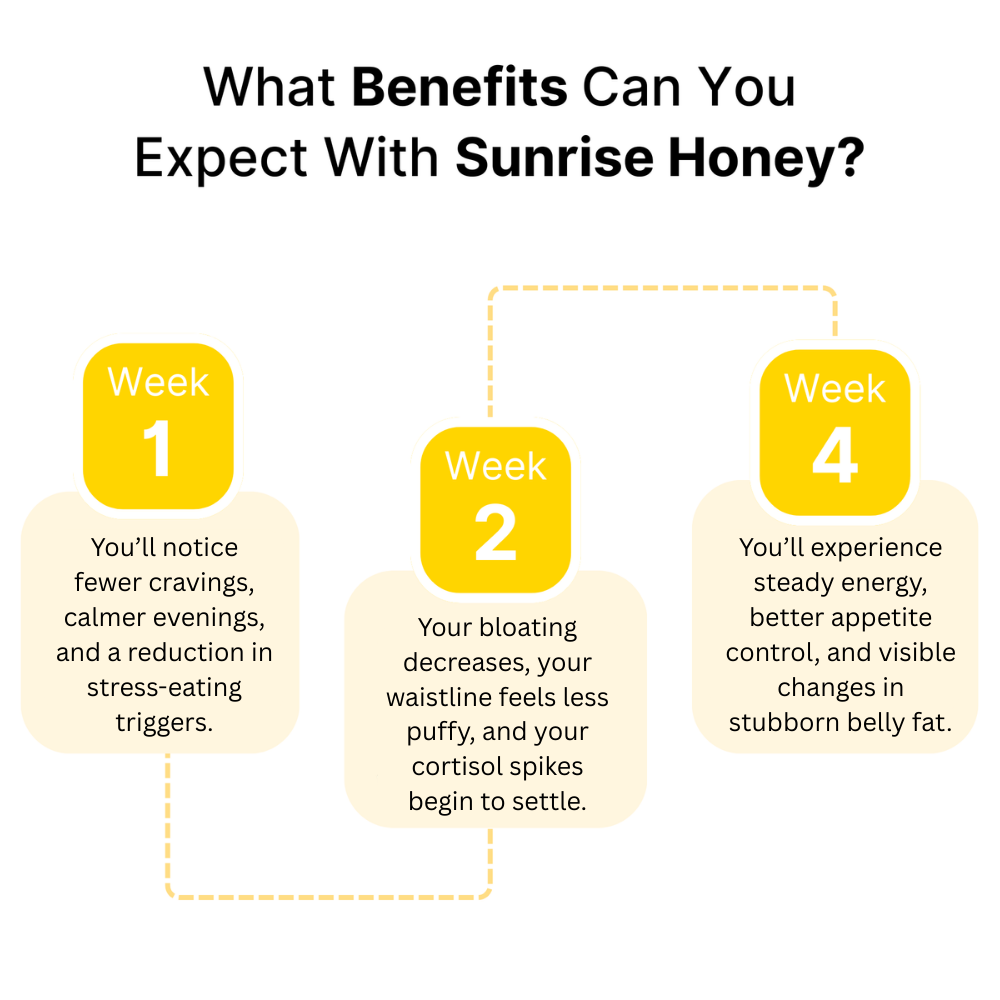 What Benefits Can You Expect With Sunrise Honey?

Week
1

You'll notice fewer cravings, calmer evenings, and a reduction in stress-eating triggers.

Week
2

Your bloating decreases, your waistline feels less puffy, and your cortisol spikes begin to settle.

Week
4

You'll experience steady energy, better appetite control, and visible changes in stubborn belly fat.